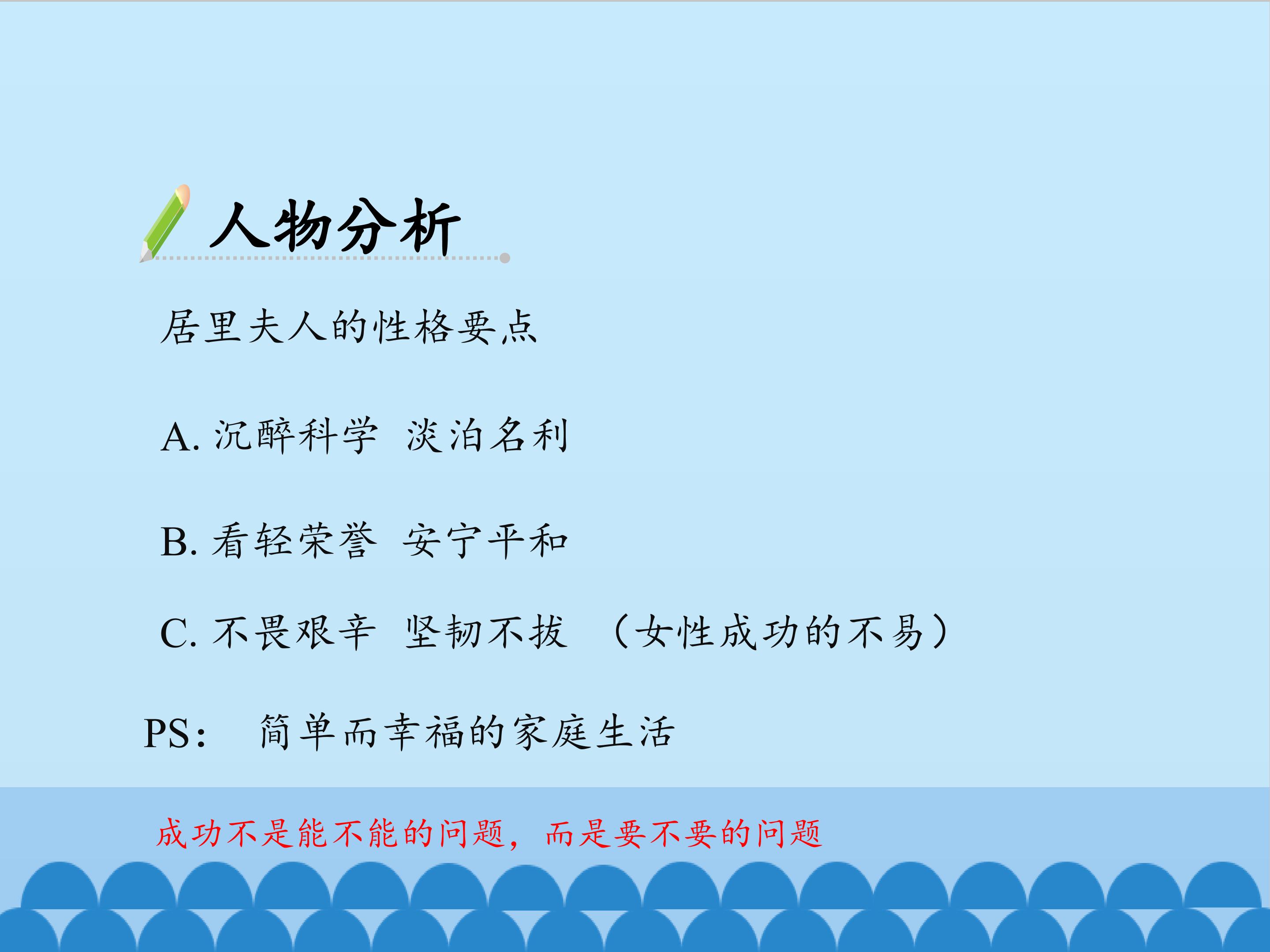 人物分析

居里夫人的性格要点

A.沉醉科学 淡泊名利

B.看轻荣誉 安宁平和

C.不畏艰辛 坚韧不拔 （女性成功的不易）

PS： 简单而幸福的家庭生活

成功不是能不能的问题，而是要不要的问题